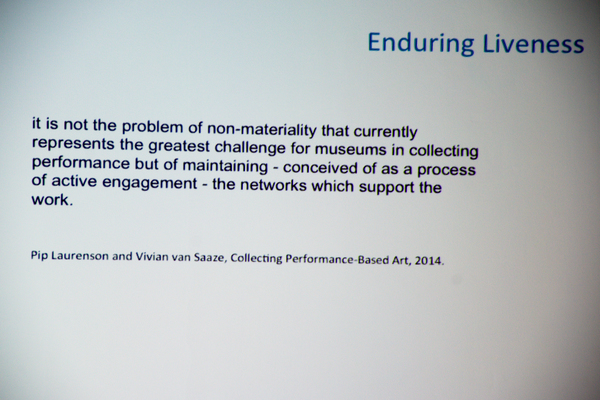 Enduring Liveness

it is not the problem of non-materiality that currently represents the greatest challenge for museums in collecting performance but of maintaining - conceived of as a process of active engagement - the networks which support the work.

Pip Laurenson and Vivian van Saaze, Collecting Performance-Based Art, 2014.